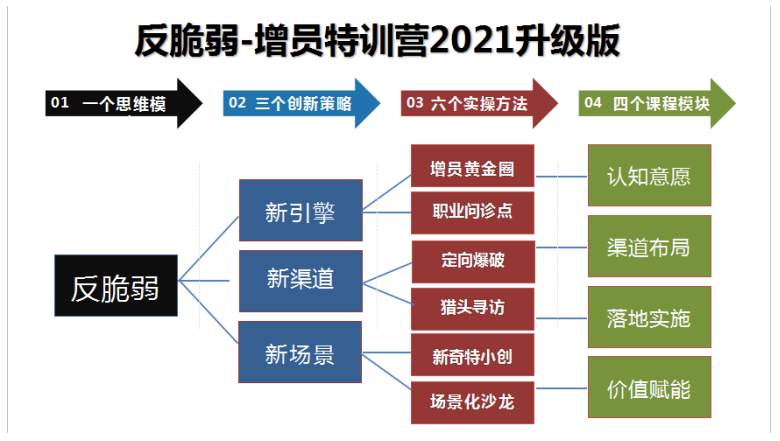 反脆弱-增员特训营2021升级版

01 一个思维模

02 三个创新策略

03 六个实操方法

04 四个课程模块

反脆弱

新引擎

新渠道

新场景

增员黄金圈

职业问诊点

定向爆破

猎头寻访

新奇特小创

场景化沙龙

认知意愿

渠道布局

落地实施

价值赋能